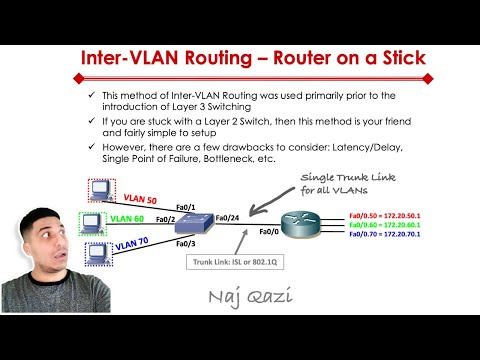 Inter-VLAN Routing – Router on a Stick

✓ This method of Inter-VLAN Routing was used primarily prior to the introduction of Layer 3 Switching

✓ If you are stuck with a Layer 2 Switch, then this method is your friend and fairly simple to setup

✓ However, there are a few drawbacks to consider: Latency/Delay, Single Point of Failure, Bottleneck, etc.

Single Trunk Link for all VLANs

VLAN 50
VLAN 60
VLAN 70
Fa0/1
Fa0/2
Fa0/3
Fa0/24
Fa0/0

Fa0/0.50 = 172.20.50.1
Fa0/0.60 = 172.20.60.1
Fa0/0.70 = 172.20.70.1

Trunk Link: ISL or 802.1Q

Naj Qazi